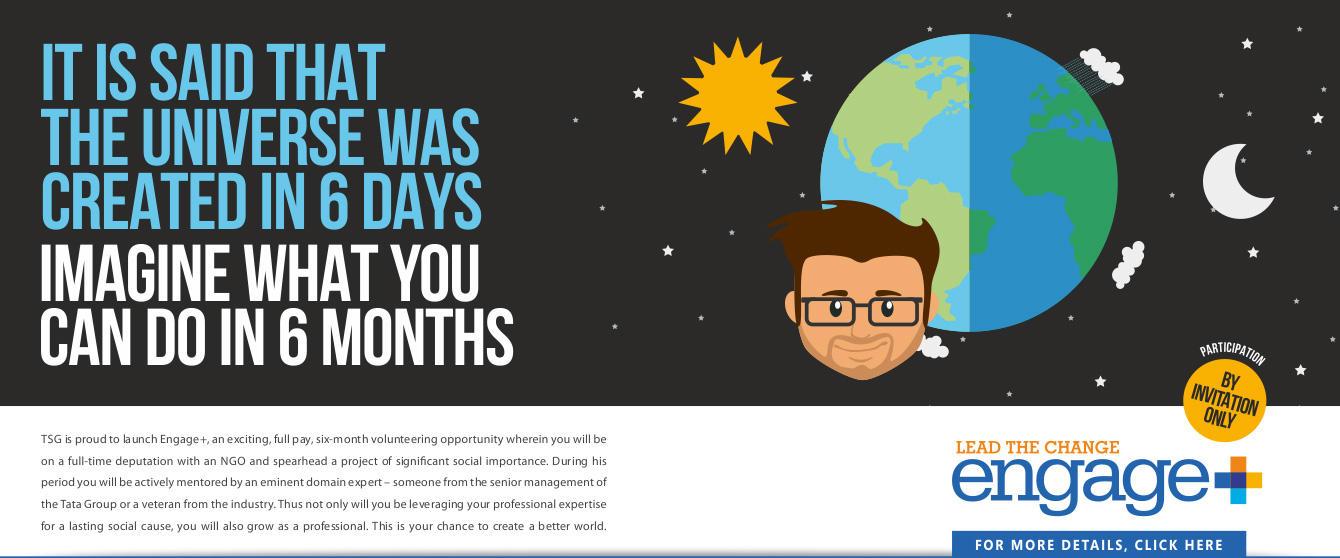 IT IS SAID THAT THE UNIVERSE WAS CREATED IN 6 DAYS

IMAGINE WHAT YOU CAN DO IN 6 MONTHS

PARTICIPATION BY INVITATION ONLY

TSG is proud to launch Engage+, an exciting, full pay, six-month volunteering opportunity wherein you will be on a full-time deputation with an NGO and spearhead a project of significant social importance. During his period you will be actively mentored by an eminent domain expert – someone from the senior management of the Tata Group or a veteran from the industry. Thus not only will you be leveraging your professional expertise for a lasting social cause, you will also grow as a professional. This is your chance to create a better world.

LEAD THE CHANGE

engage+

FOR MORE DETAILS, CLICK HERE